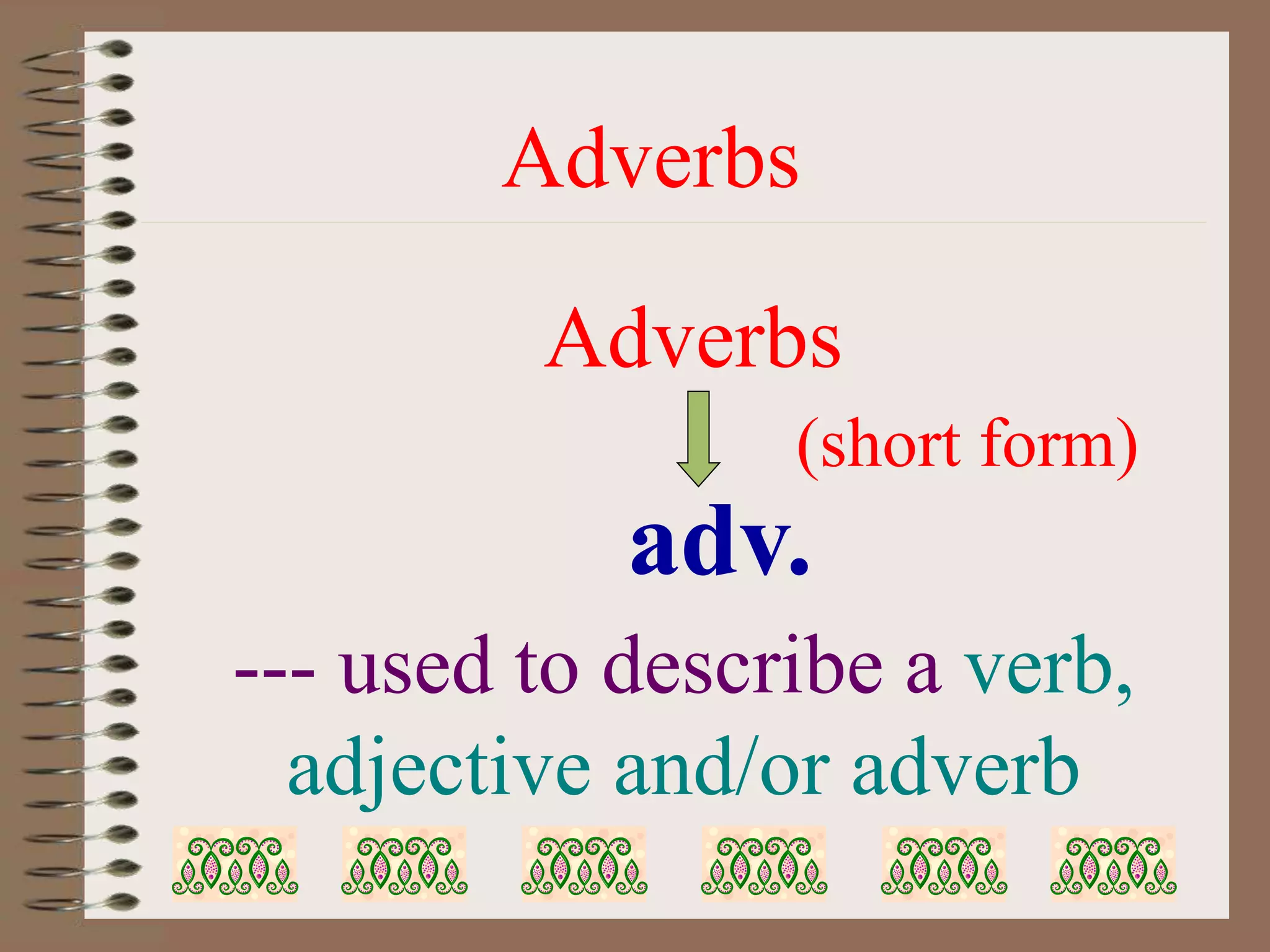 Adverbs

Adverbs

(short form)

adv.

--- used to describe a verb, adjective and/or adverb